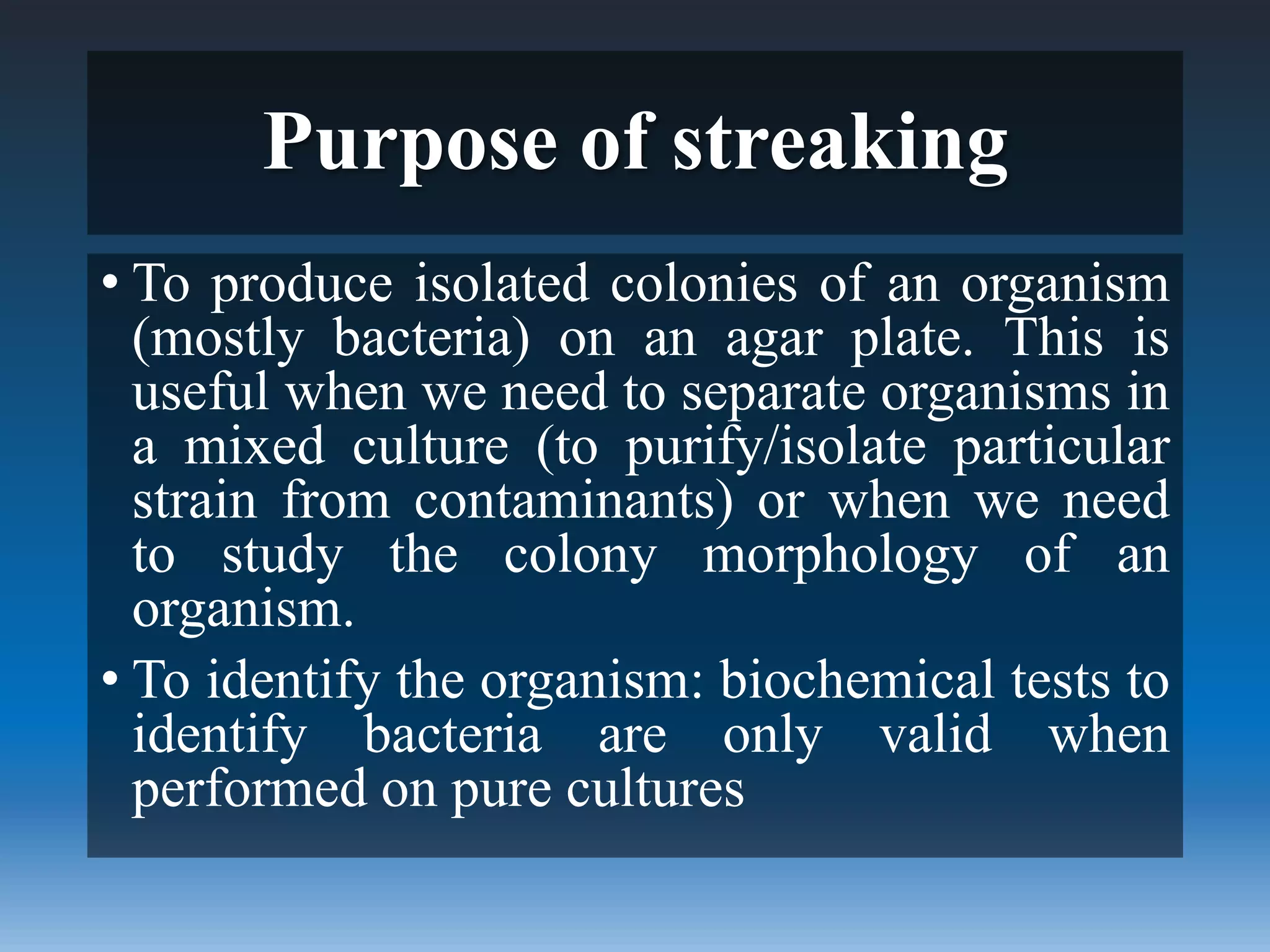 Purpose of streaking

• To produce isolated colonies of an organism (mostly bacteria) on an agar plate. This is useful when we need to separate organisms in a mixed culture (to purify/isolate particular strain from contaminants) or when we need to study the colony morphology of an organism.

• To identify the organism: biochemical tests to identify bacteria are only valid when performed on pure cultures